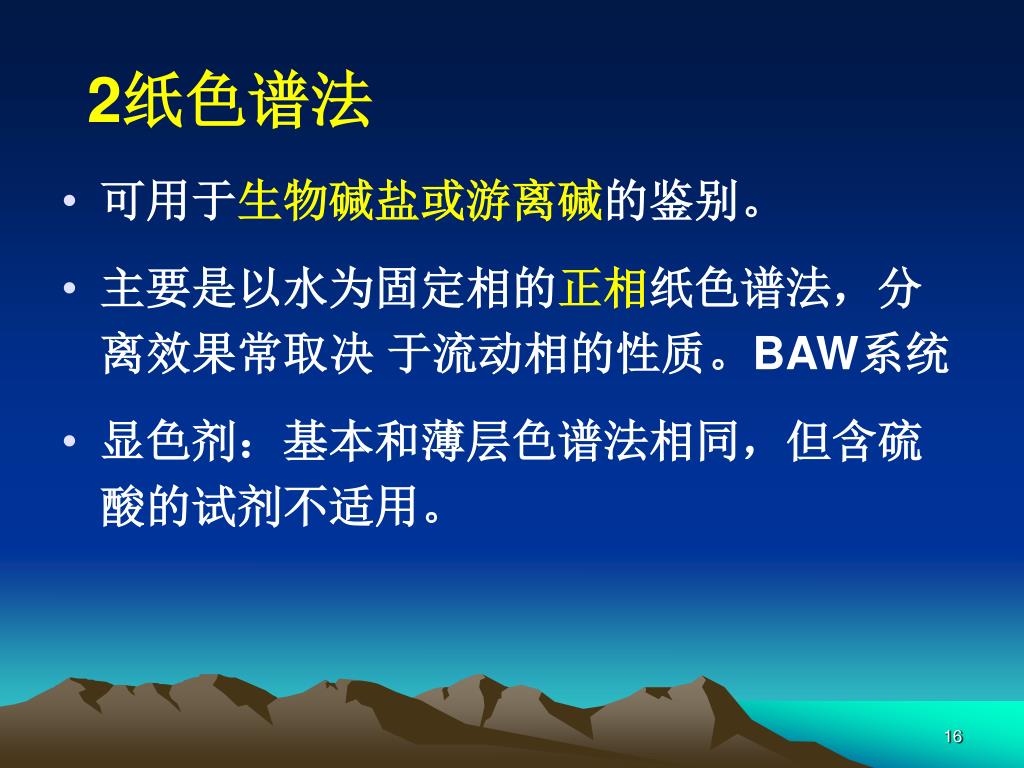 2纸色谱法

• 可用于生物碱盐或游离碱的鉴别。

• 主要是以水为固定相的正相纸色谱法，分离效果常取决 于流动相的性质。BAW系统

• 显色剂：基本和薄层色谱法相同，但含硫酸的试剂不适用。

16